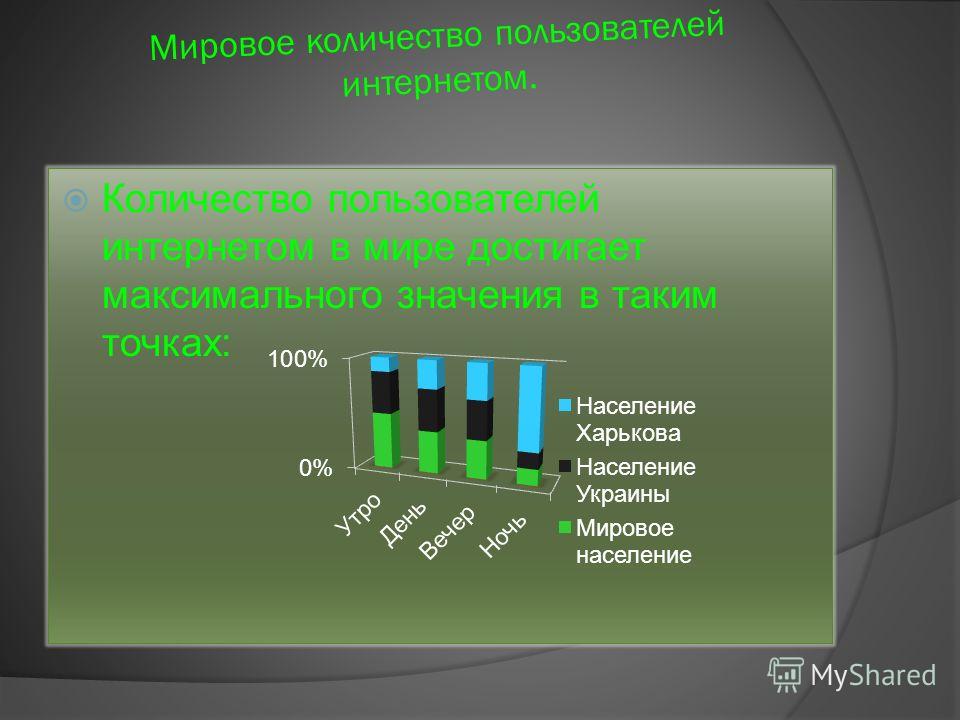 Мировое количество пользователей интернетом.

Количество пользователей интернетом в мире достигает максимального значения в таким точках:

100%
0%
Утро
День
Вечер
Ночь

Население Харькова
Население Украины
Мировое население

MyShared